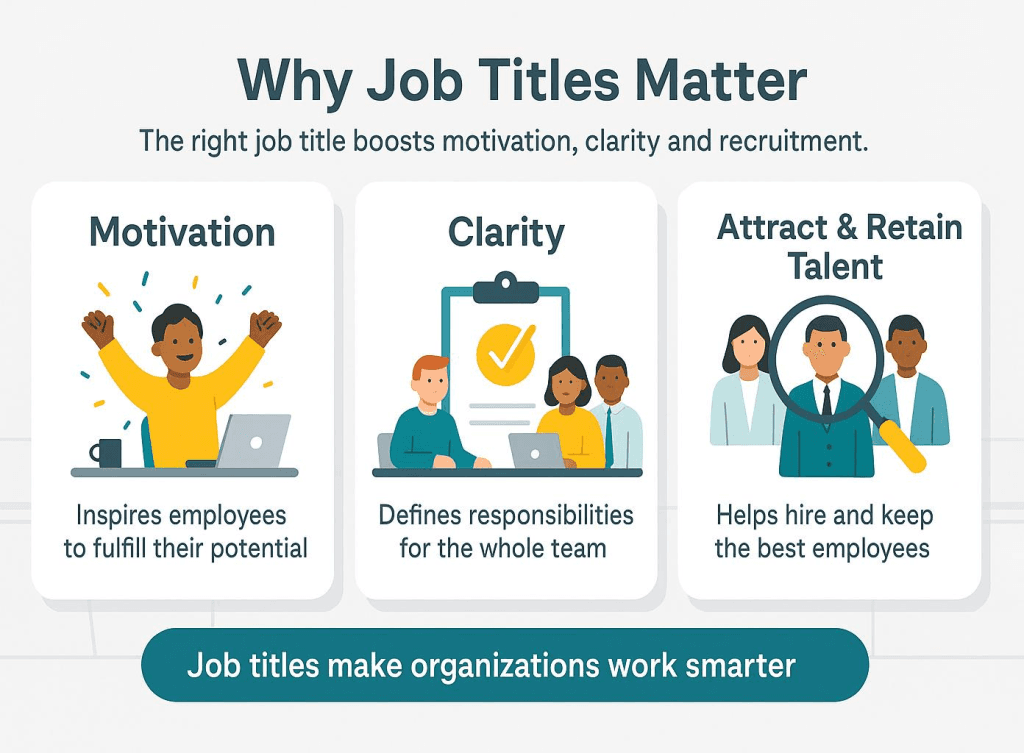 Why Job Titles Matter

The right job title boosts motivation, clarity and recruitment.

Motivation

Inspires employees to fulfill their potential

Clarity

Defines responsibilities for the whole team

Attract & Retain Talent

Helps hire and keep the best employees

Job titles make organizations work smarter